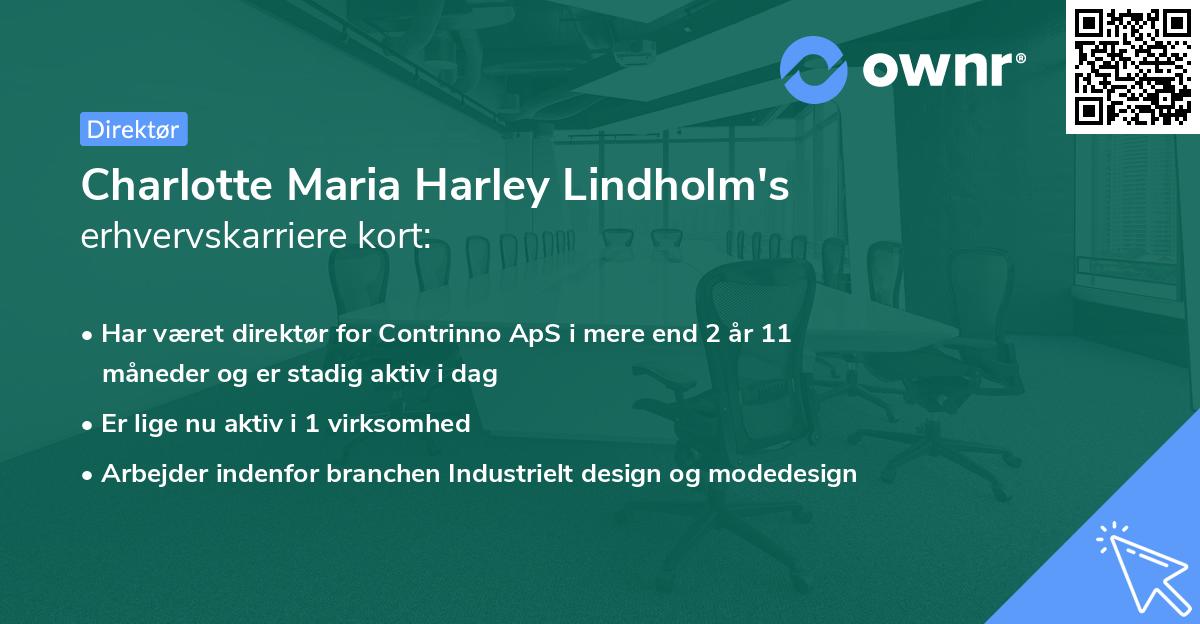 ownr®

Direktør

Charlotte Maria Harley Lindholm's
erhvervskarriere kort:

• Har været direktør for Contrinno ApS i mere end 2 år 11 måneder og er stadig aktiv i dag

• Er lige nu aktiv i 1 virksomhed

• Arbejder indenfor branchen Industrielt design og modedesign